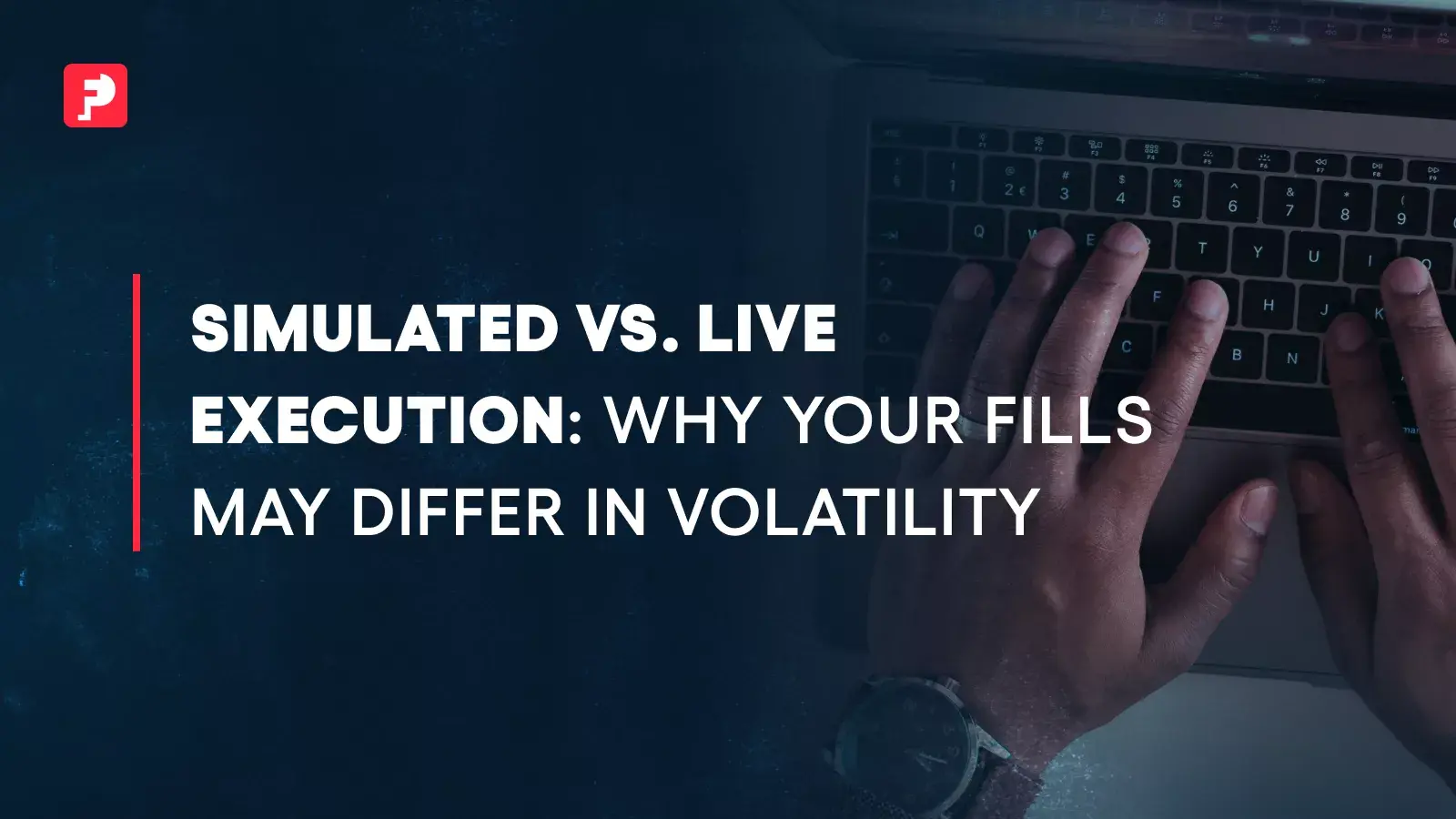 SIMULATED VS. LIVE EXECUTION: WHY YOUR FILLS MAY DIFFER IN VOLATILITY